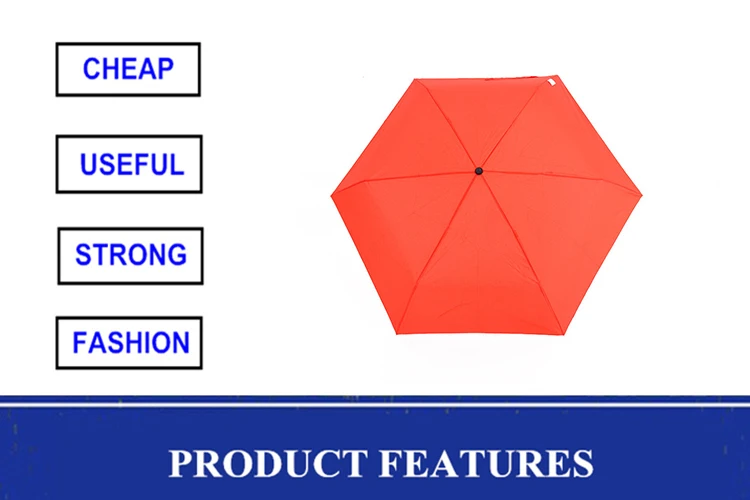 CHEAP

USEFUL

STRONG

FASHION

PRODUCT FEATURES